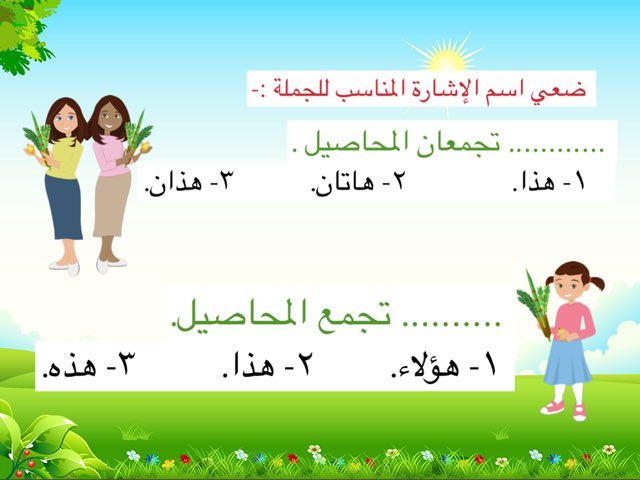 ضعي اسم الإشارة المناسب للجملة :-

............ تجمعان المحاصيل .

١- هذا.          ٢- هاتان.          ٣- هذان.

.......... تجمع المحاصيل.

١- هؤلاء.          ٢- هذا.          ٣- هذه.